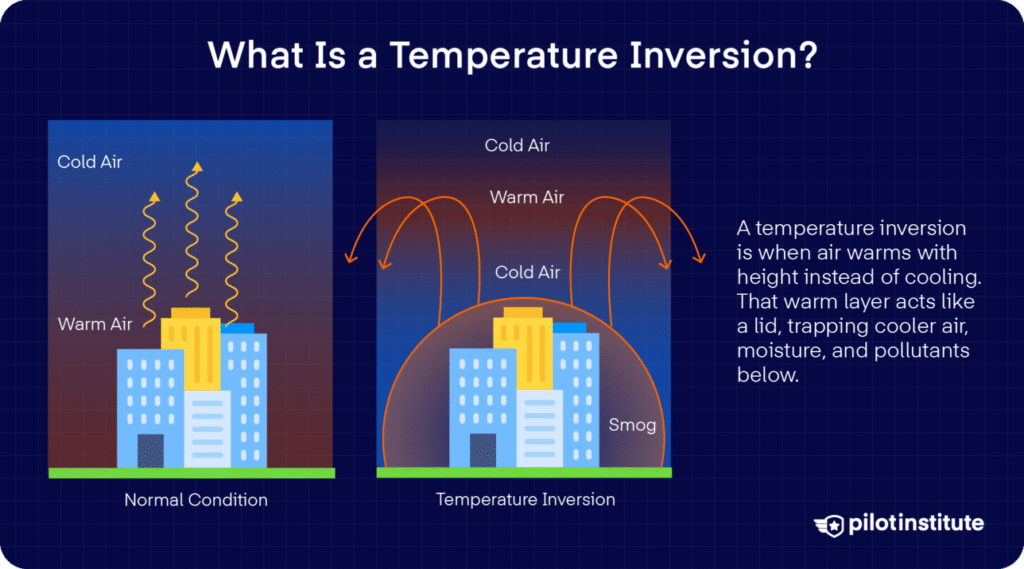 What Is a Temperature Inversion?

Cold Air

Warm Air

Normal Condition

Cold Air

Warm Air

Cold Air

Smog

Temperature Inversion

A temperature inversion is when air warms with height instead of cooling. That warm layer acts like a lid, trapping cooler air, moisture, and pollutants below.

pilotinstitute